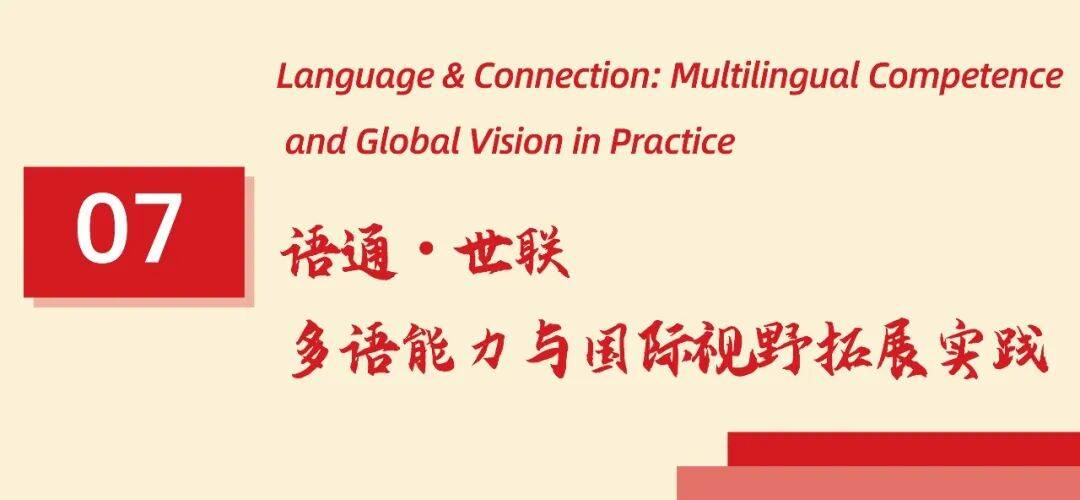 Language & Connection: Multilingual Competence and Global Vision in Practice

07

语通·世联

多语能力与国际视野拓展实践